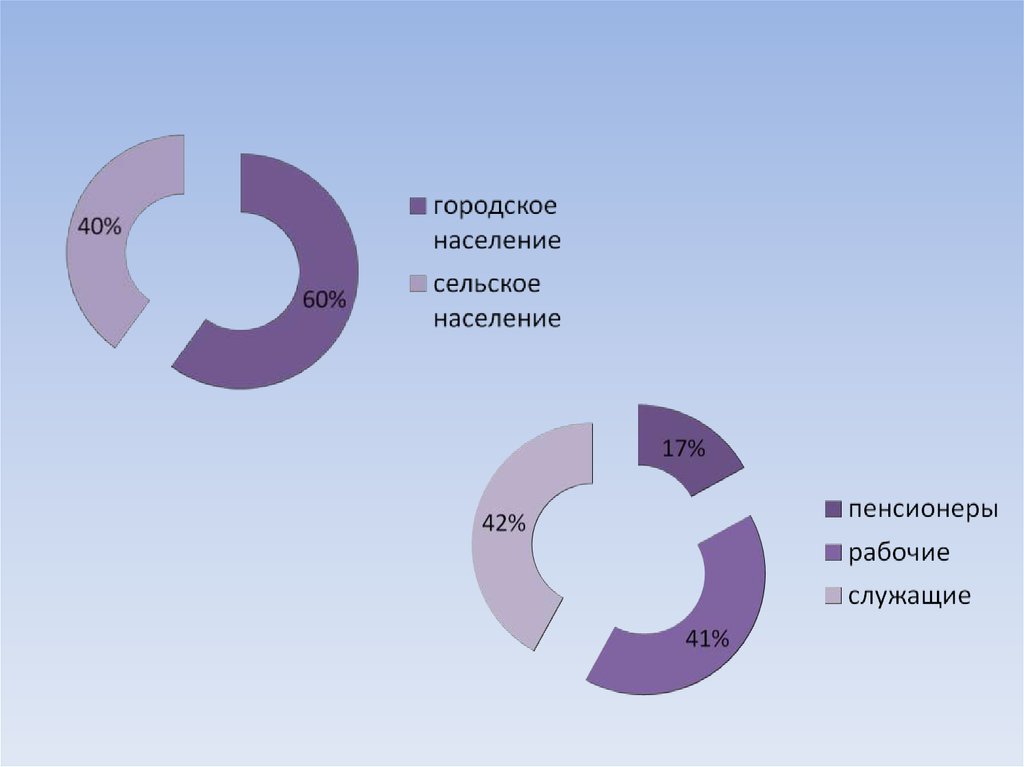 40%

60%

городское население

сельское население

17%

42%

41%

пенсионеры

рабочие

служащие